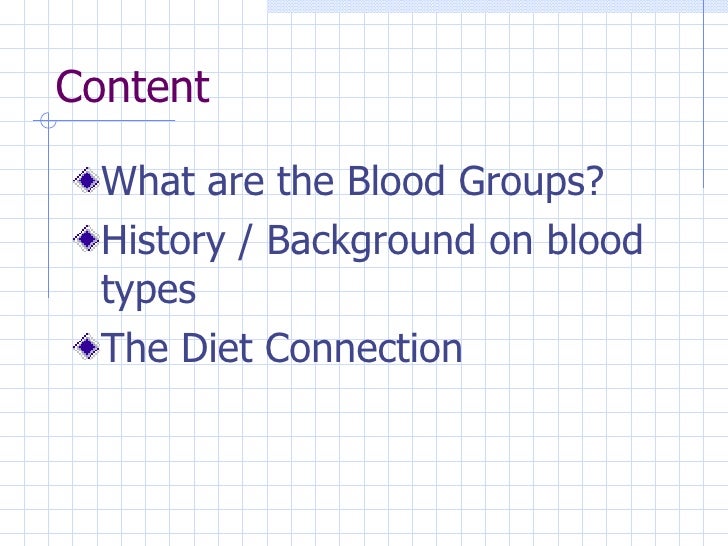 Content

What are the Blood Groups?

History / Background on blood types

The Diet Connection